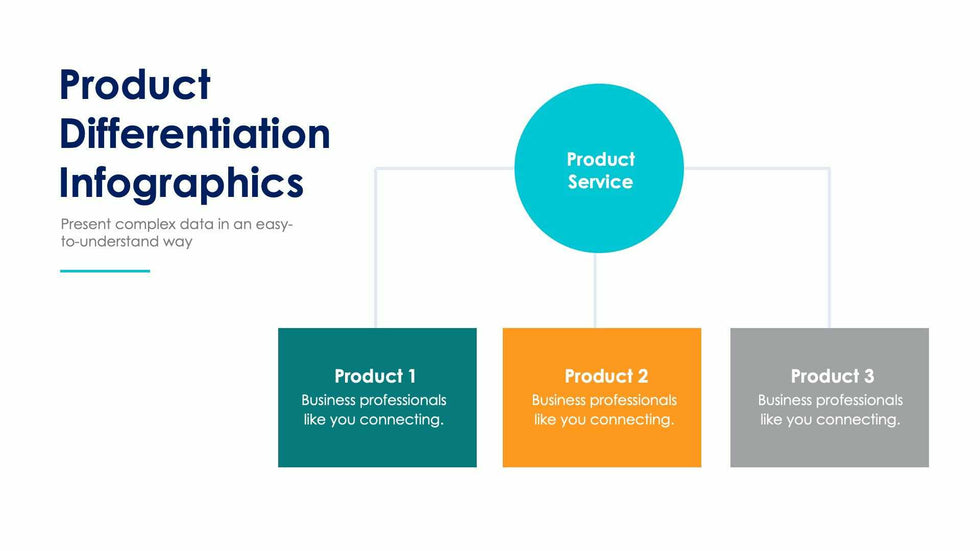 Product Differentiation Infographics

Present complex data in an easy-to-understand way

Product Service

Product 1
Business professionals like you connecting.

Product 2
Business professionals like you connecting.

Product 3
Business professionals like you connecting.